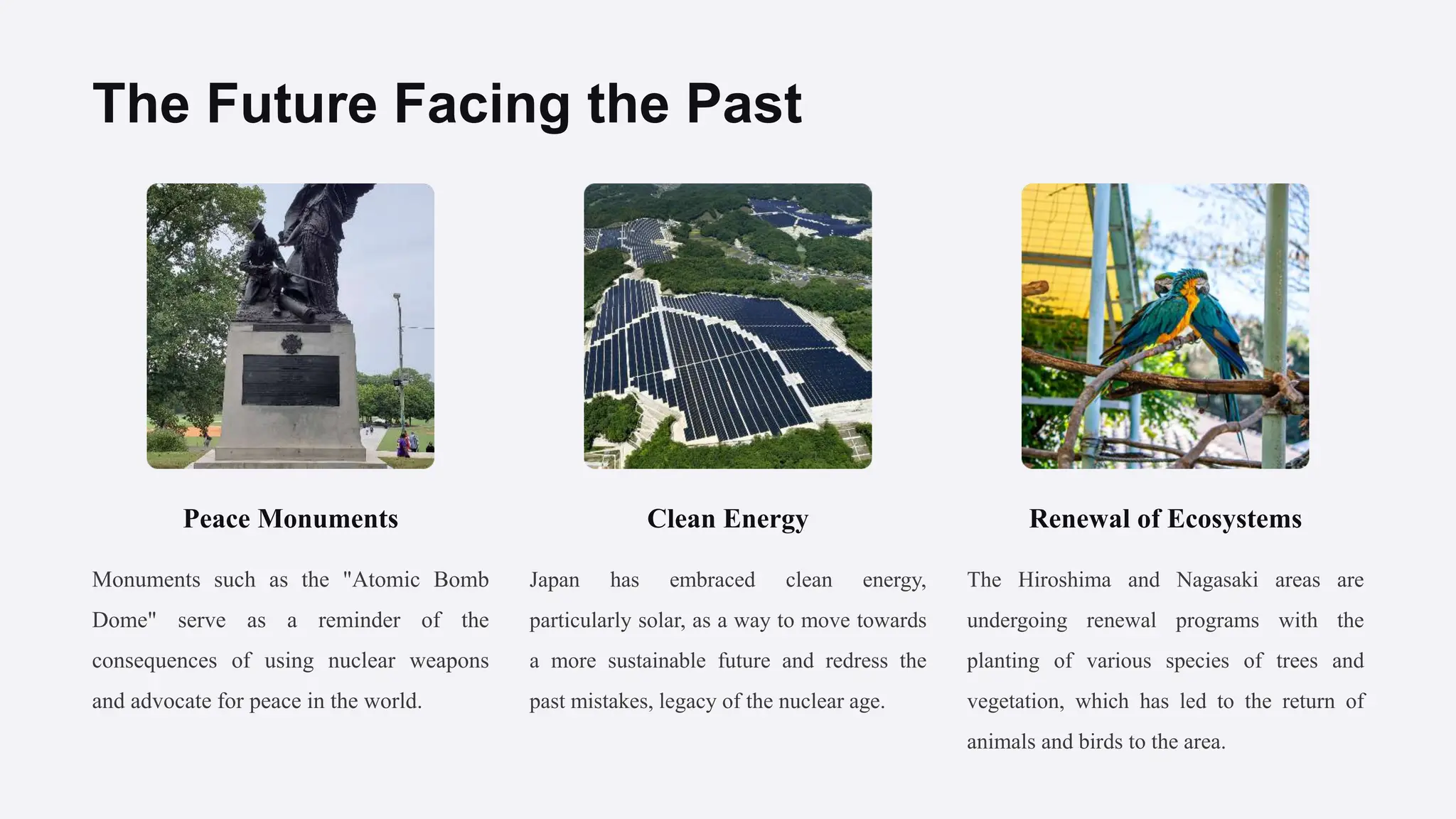 The Future Facing the Past

Peace Monuments

Monuments such as the "Atomic Bomb Dome" serve as a reminder of the consequences of using nuclear weapons and advocate for peace in the world.

Clean Energy

Japan has embraced clean energy, particularly solar, as a way to move towards a more sustainable future and redress the past mistakes, legacy of the nuclear age.

Renewal of Ecosystems

The Hiroshima and Nagasaki areas are undergoing renewal programs with the planting of various species of trees and vegetation, which has led to the return of animals and birds to the area.